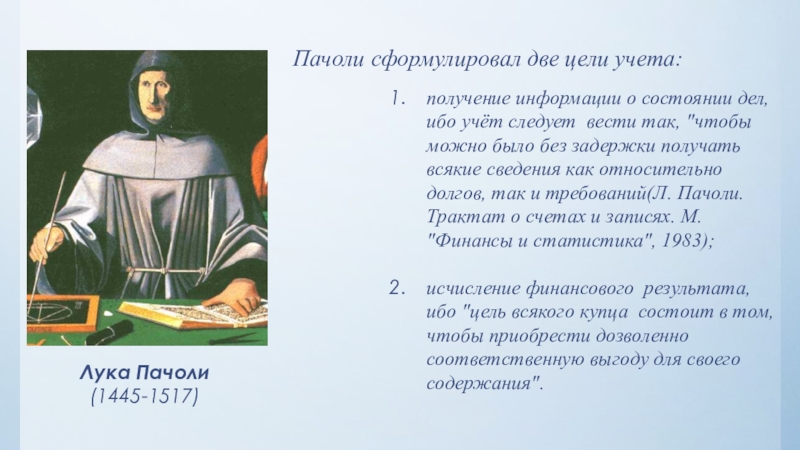 Пачоли сформулировал две цели учета:

1. получение информации о состоянии дел, ибо учёт следует вести так, "чтобы можно было без задержки получать всякие сведения как относительно долгов, так и требований(Л. Пачоли. Трактат о счетах и записях. М. "Финансы и статистика", 1983);

2. исчисление финансового результата, ибо "цель всякого купца состоит в том, чтобы приобрести дозволенно соответственную выгоду для своего содержания".

Лука Пачоли
(1445-1517)